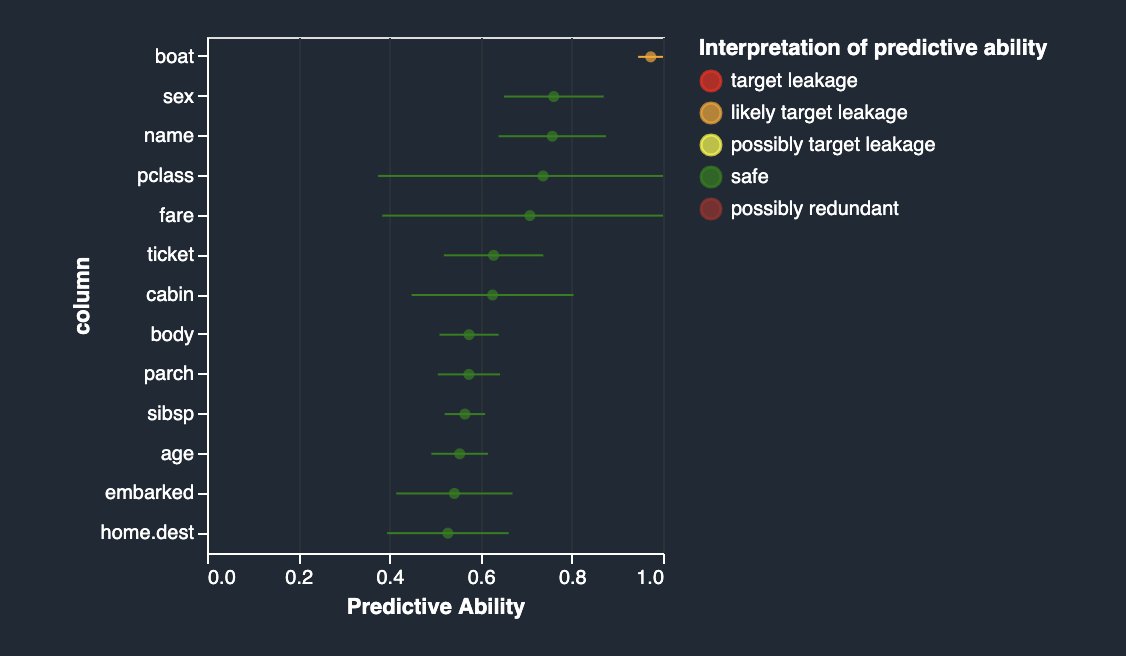 column

boat
sex
name
pclass
fare
ticket
cabin
body
parch
sibsp
age
embarked
home.dest

0.0 0.2 0.4 0.6 0.8 1.0

Predictive Ability

Interpretation of predictive ability
target leakage
likely target leakage
possibly target leakage
safe
possibly redundant